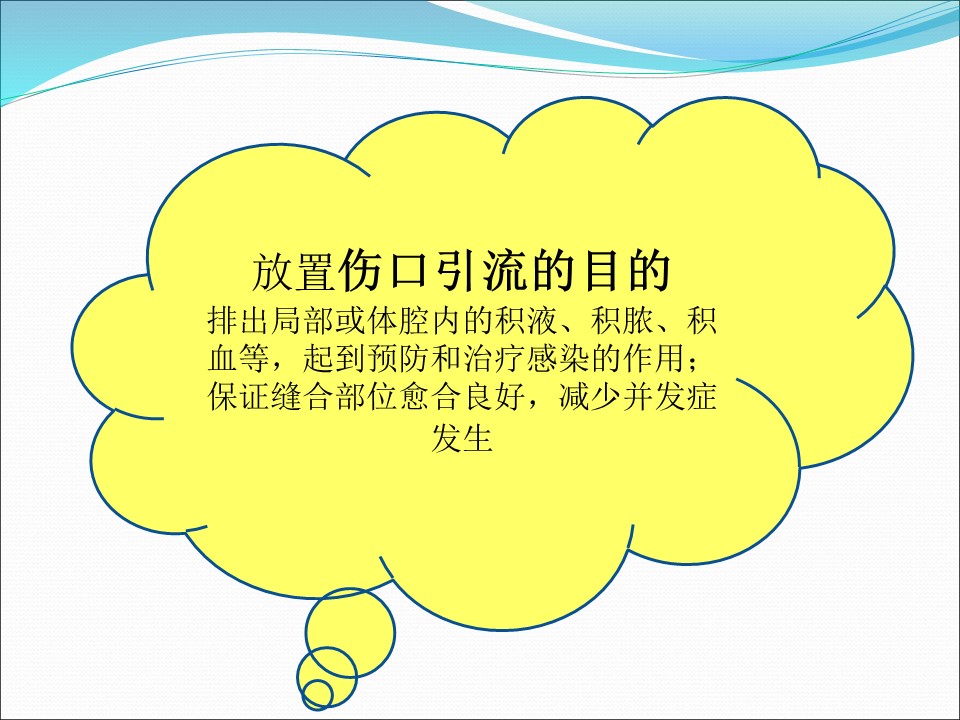 放置伤口引流的目的

排出局部或体腔内的积液、积脓、积血等，起到预防和治疗感染的作用；保证缝合部位愈合良好，减少并发症发生